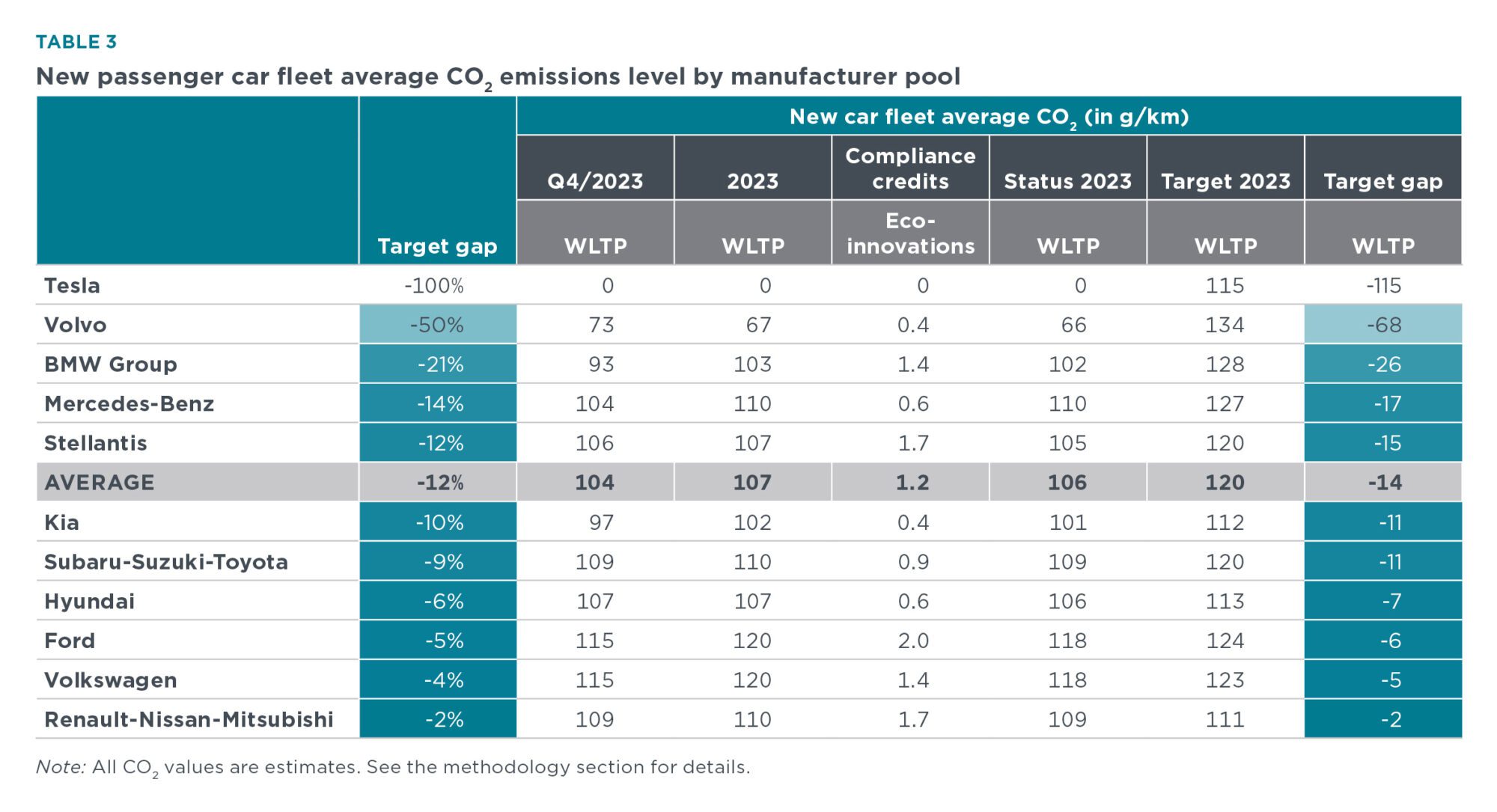 TABLE 3

New passenger car fleet average $CO_2$ emissions level by manufacturer pool

| | | New car fleet average $CO_2$ (in g/km) | | | | | |
|---|---|---|---|---|---|---|---|
| | | Q4/2023 | 2023 | Compliance credits | Status 2023 | Target 2023 | Target gap |
| | Target gap | WLTP | WLTP | Eco-innovations | WLTP | WLTP | WLTP |
| Tesla | -100% | 0 | 0 | 0 | 0 | 115 | -115 |
| Volvo | -50% | 73 | 67 | 0.4 | 66 | 134 | -68 |
| BMW Group | -21% | 93 | 103 | 1.4 | 102 | 128 | -26 |
| Mercedes-Benz | -14% | 104 | 110 | 0.6 | 110 | 127 | -17 |
| Stellantis | -12% | 106 | 107 | 1.7 | 105 | 120 | -15 |
| AVERAGE | -12% | 104 | 107 | 1.2 | 106 | 120 | -14 |
| Kia | -10% | 97 | 102 | 0.4 | 101 | 112 | -11 |
| Subaru-Suzuki-Toyota | -9% | 109 | 110 | 0.9 | 109 | 120 | -11 |
| Hyundai | -6% | 107 | 107 | 0.6 | 106 | 113 | -7 |
| Ford | -5% | 115 | 120 | 2.0 | 118 | 124 | -6 |
| Volkswagen | -4% | 115 | 120 | 1.4 | 118 | 123 | -5 |
| Renault-Nissan-Mitsubishi | -2% | 109 | 110 | 1.7 | 109 | 111 | -2 |

Note: All $CO_2$ values are estimates. See the methodology section for details.